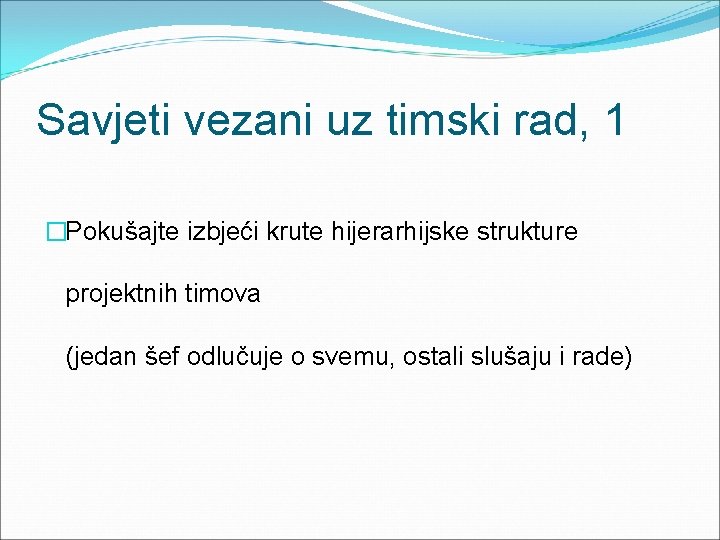 Savjeti vezani uz timski rad, 1

Pokušajte izbjeći krute hijerarhijske strukture projektnih timova

(jedan šef odlučuje o svemu, ostali slušaju i rade)